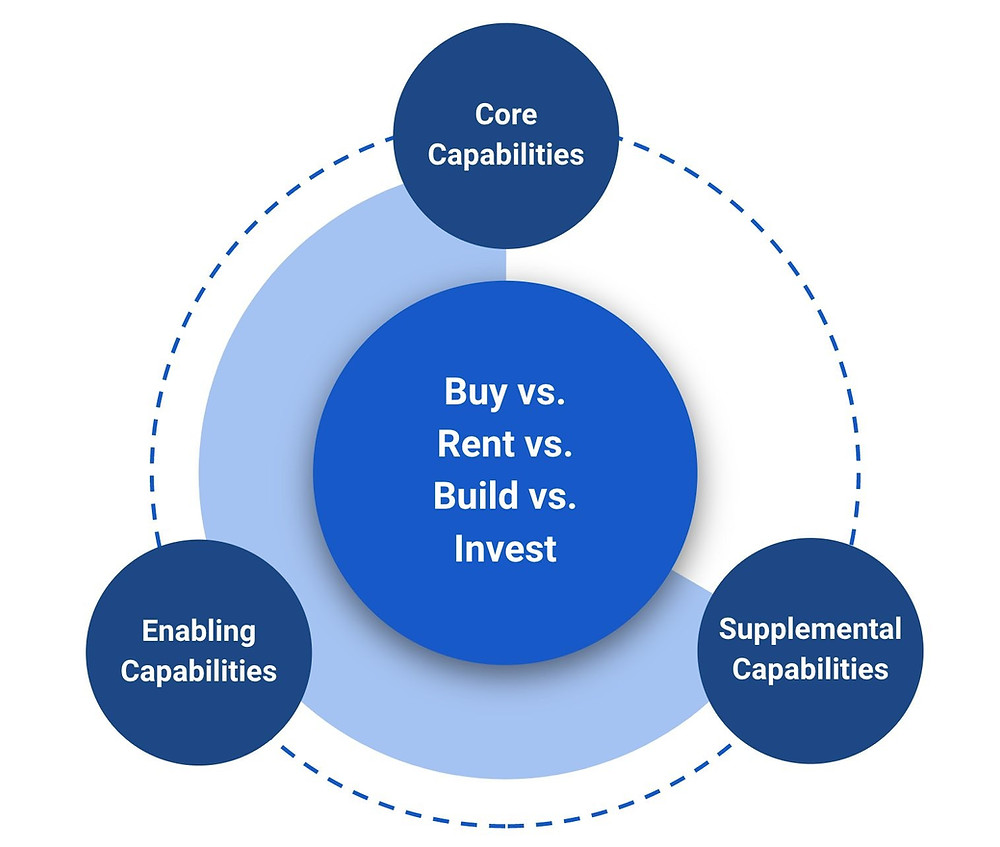 Core Capabilities

Buy vs. Rent vs. Build vs. Invest

Enabling Capabilities

Supplemental Capabilities